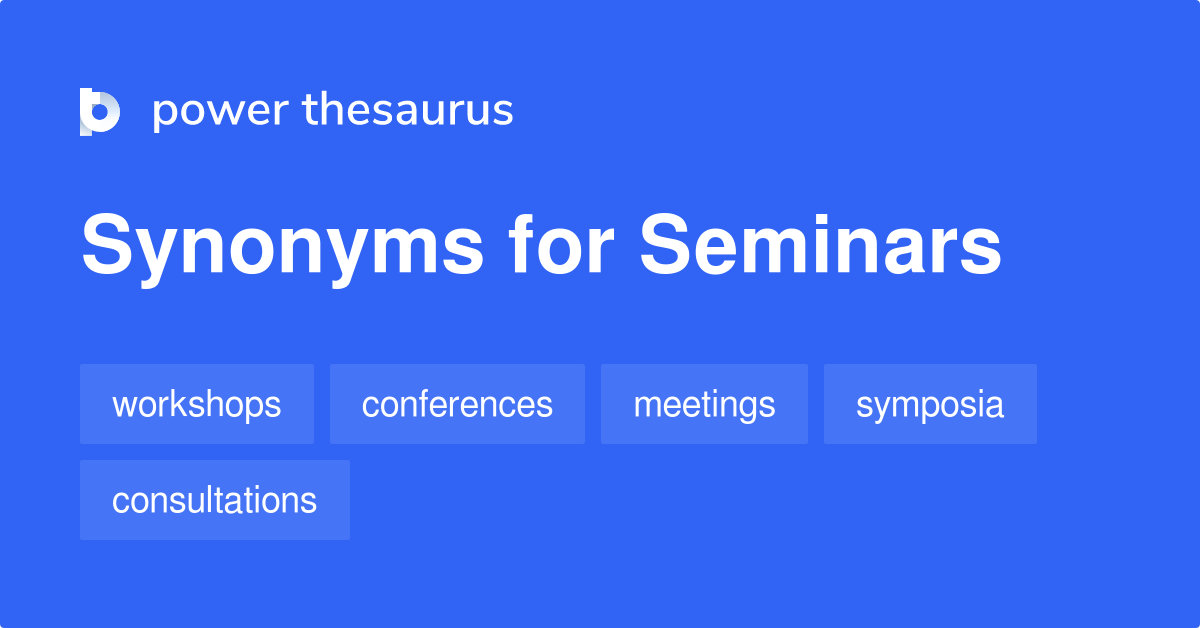 power thesaurus

Synonyms for Seminars

workshops conferences meetings symposia consultations